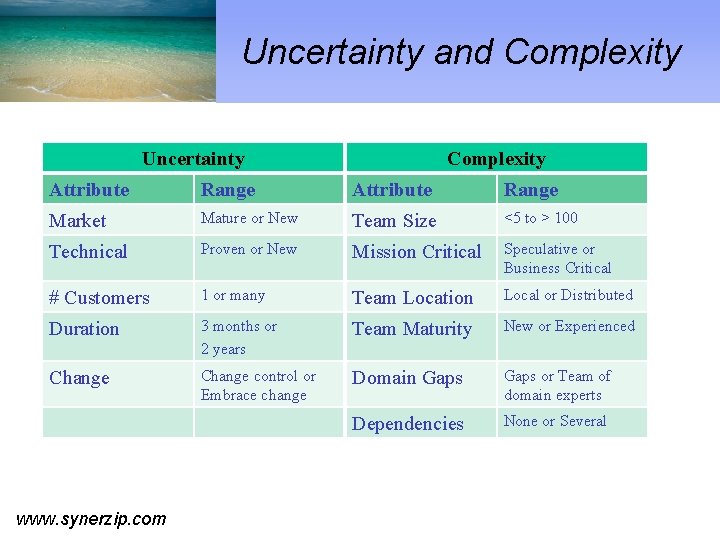 Uncertainty and Complexity

| Uncertainty | | Complexity | |
|---|---|---|---|
| Attribute | Range | Attribute | Range |
| Market | Mature or New | Team Size | <5 to > 100 |
| Technical | Proven or New | Mission Critical | Speculative or Business Critical |
| # Customers | 1 or many | Team Location | Local or Distributed |
| Duration | 3 months or 2 years | Team Maturity | New or Experienced |
| Change | Change control or Embrace change | Domain Gaps | Gaps or Team of domain experts |
| | | Dependencies | None or Several |

www.synerzip.com